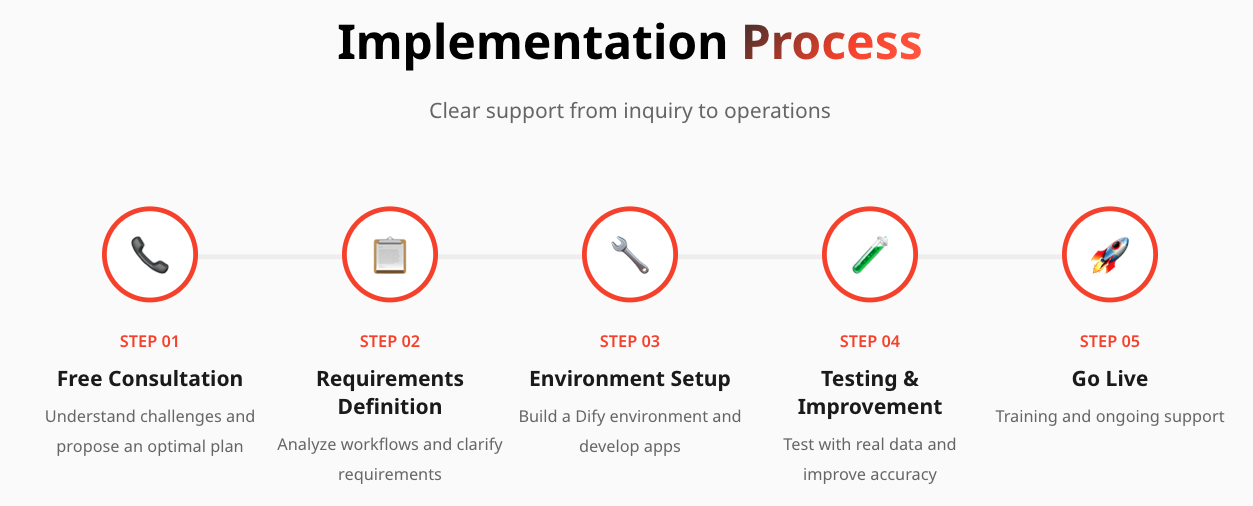 Implementation Process

Clear support from inquiry to operations

STEP 01
Free Consultation
Understand challenges and propose an optimal plan

STEP 02
Requirements Definition
Analyze workflows and clarify requirements

STEP 03
Environment Setup
Build a Dify environment and develop apps

STEP 04
Testing & Improvement
Test with real data and improve accuracy

STEP 05
Go Live
Training and ongoing support